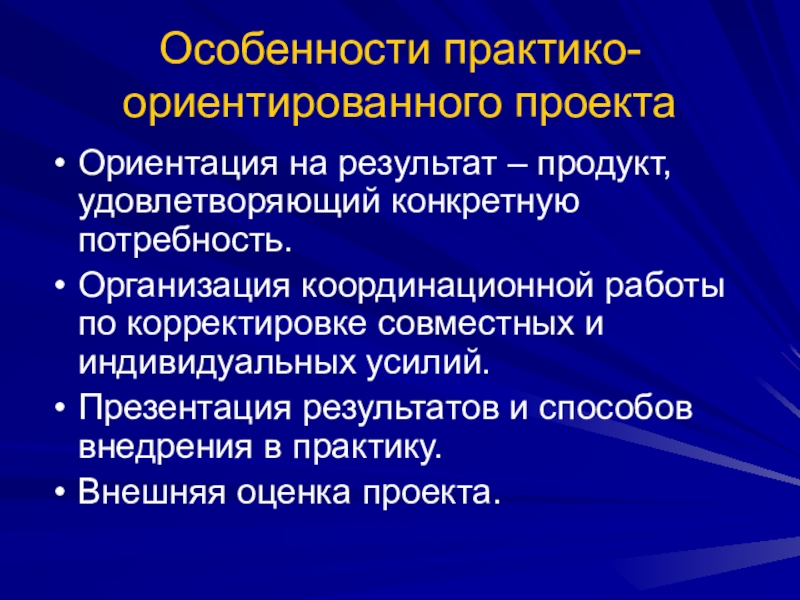 Особенности практико-ориентированного проекта

• Ориентация на результат – продукт, удовлетворяющий конкретную потребность.
• Организация координационной работы по корректировке совместных и индивидуальных усилий.
• Презентация результатов и способов внедрения в практику.
• Внешняя оценка проекта.